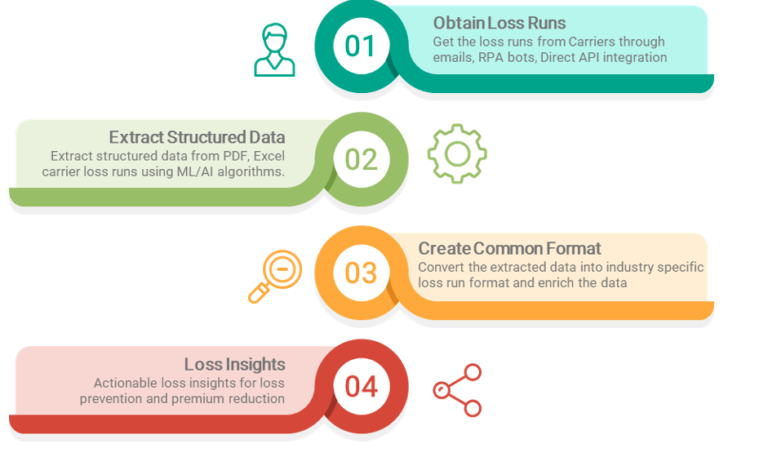 01

Obtain Loss Runs

Get the loss runs from Carriers through emails, RPA bots, Direct API integration

Extract Structured Data

Extract structured data from PDF, Excel carrier loss runs using ML/AI algorithms.

02

03

Create Common Format

Convert the extracted data into industry specific loss run format and enrich the data

Loss Insights

Actionable loss insights for loss prevention and premium reduction

04